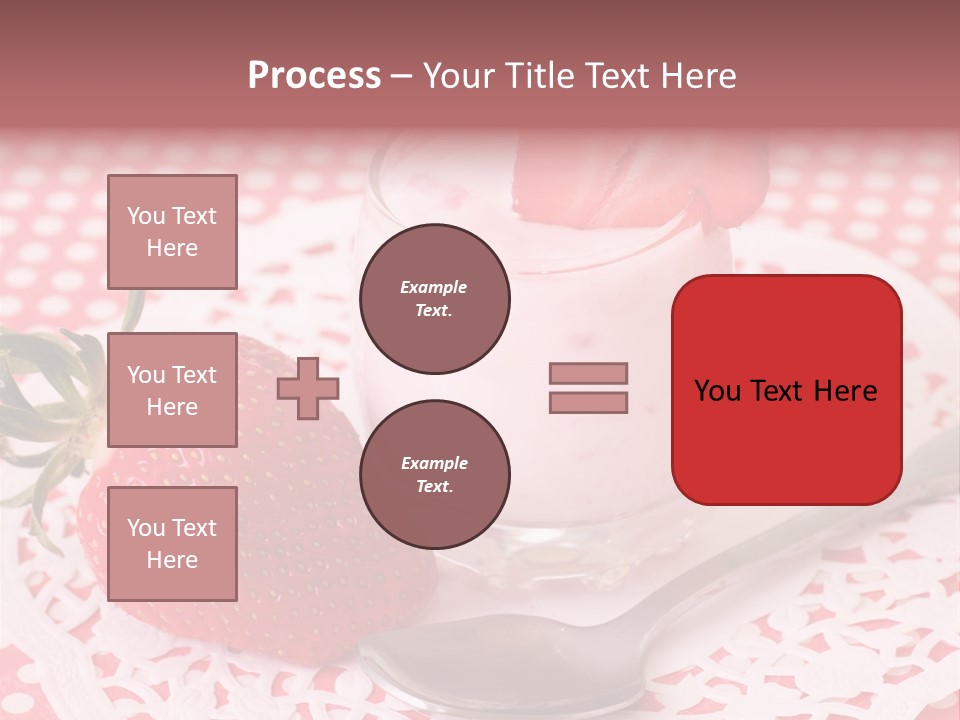 Process – Your Title Text Here

You Text Here

You Text Here

You Text Here

Example Text.

Example Text.

You Text Here